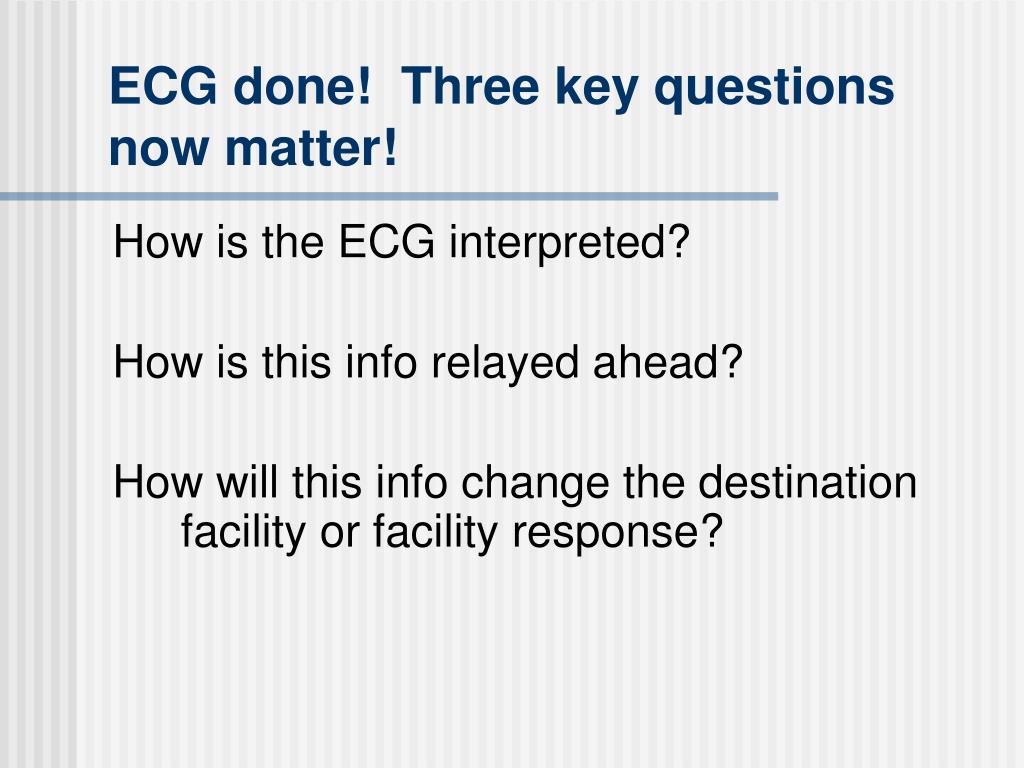 ECG done!  Three key questions now matter!

How is the ECG interpreted?

How is this info relayed ahead?

How will this info change the destination facility or facility response?